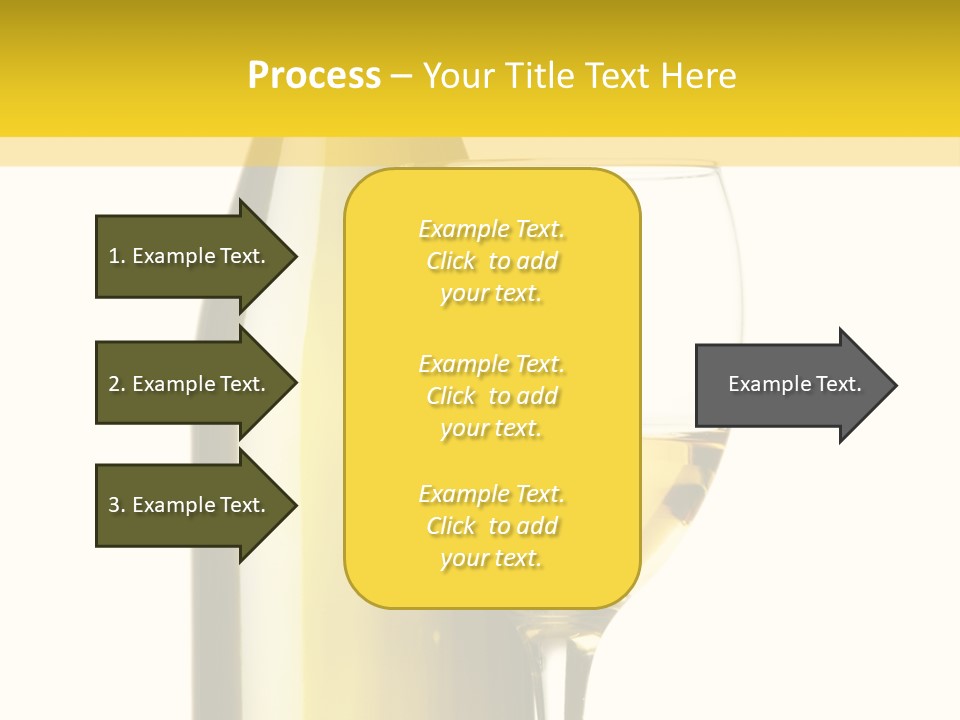 Process – Your Title Text Here

1. Example Text.

2. Example Text.

3. Example Text.

Example Text. Click to add your text.

Example Text. Click to add your text.

Example Text. Click to add your text.

Example Text.